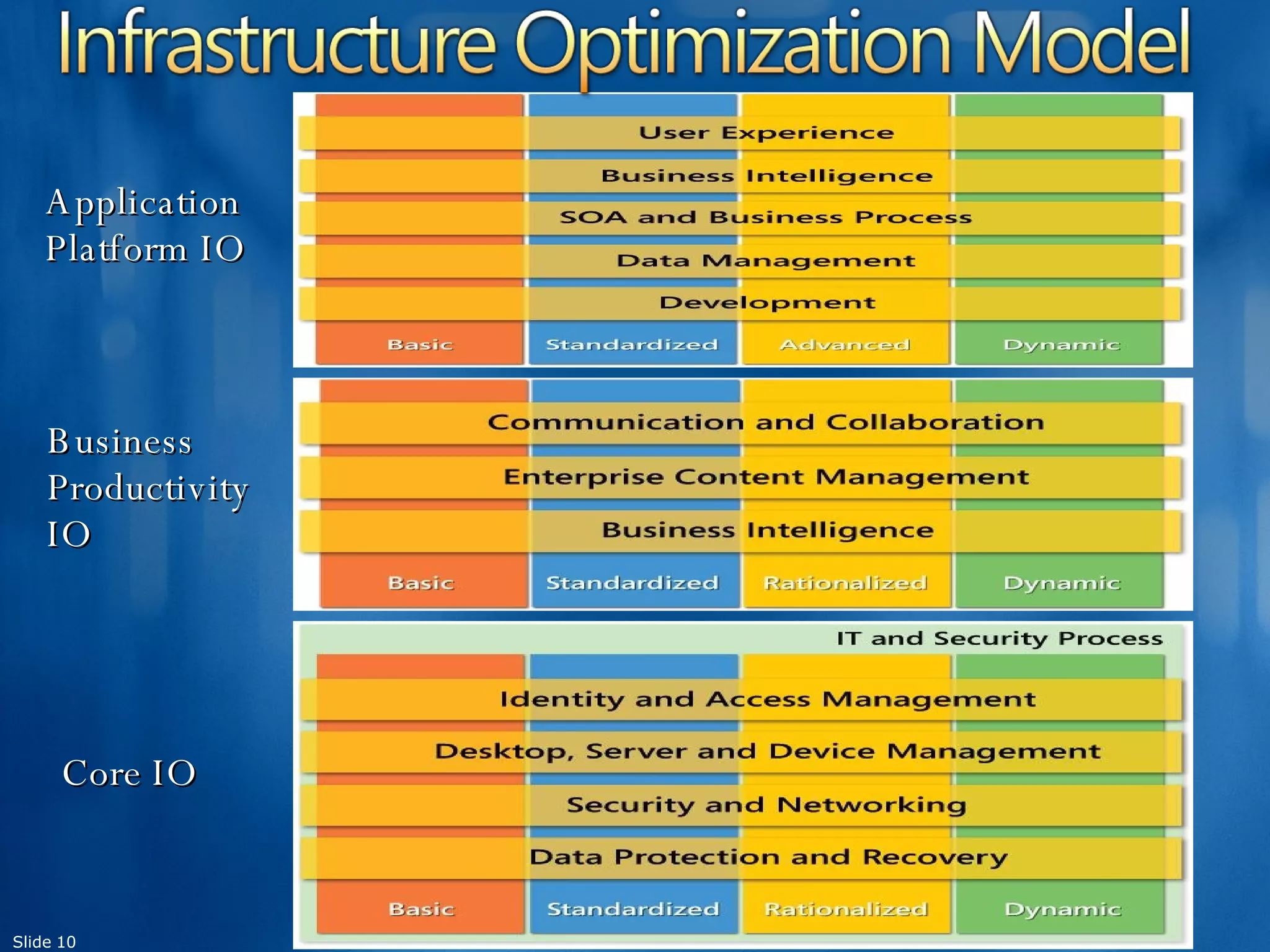 Infrastructure Optimization Model

Application Platform IO

User Experience
Business Intelligence
SOA and Business Process
Data Management
Development
Basic Standardized Advanced Dynamic

Business Productivity IO

Communication and Collaboration
Enterprise Content Management
Business Intelligence
Basic Standardized Rationalized Dynamic

Core IO

IT and Security Process
Identity and Access Management
Desktop, Server and Device Management
Security and Networking
Data Protection and Recovery
Basic Standardized Rationalized Dynamic

Slide 10